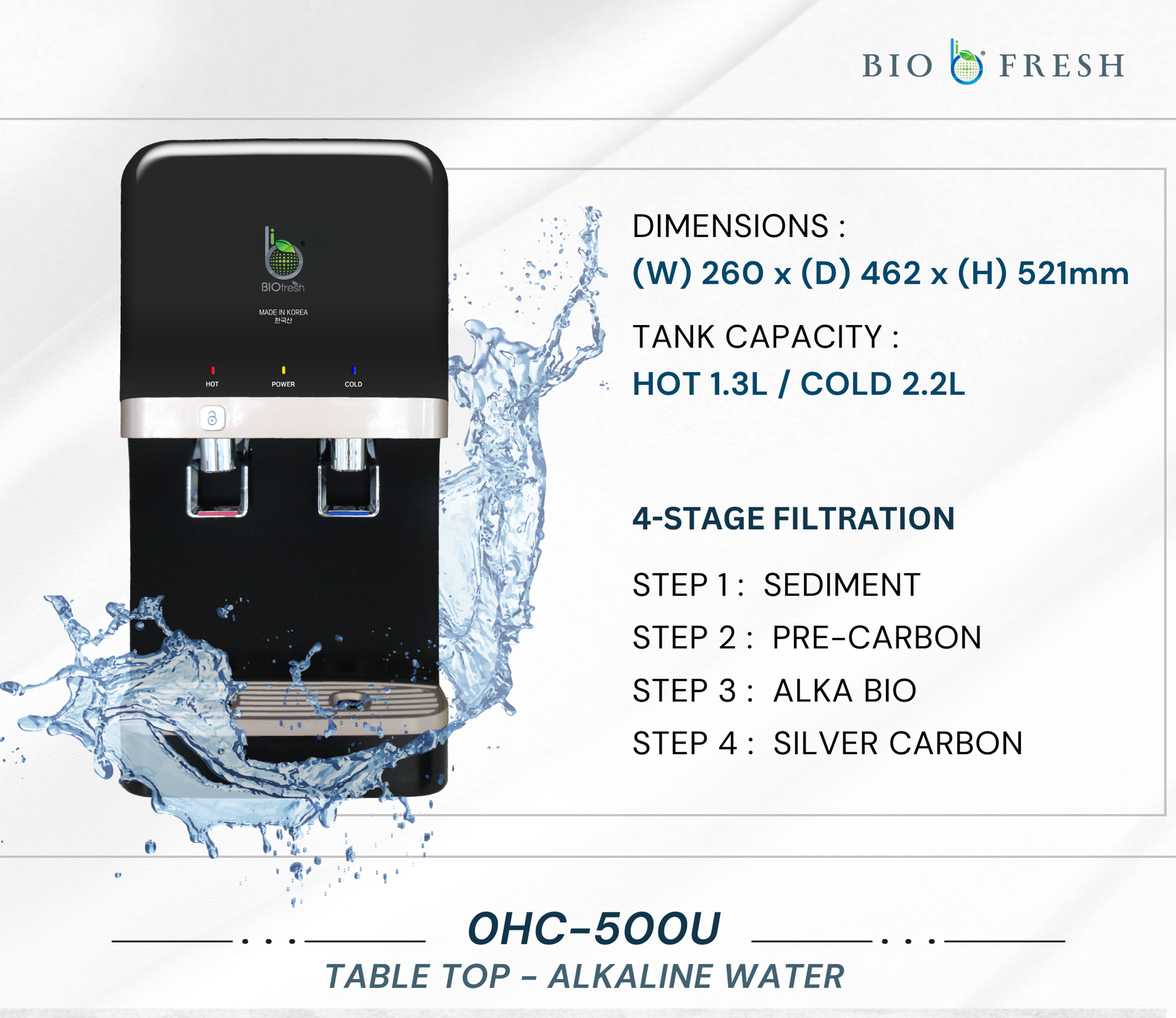 BIO FRESH

BIOfresh

MADE IN KOREA
한국산

HOT POWER COLD

DIMENSIONS :
(W) 260 x (D) 462 x (H) 521mm

TANK CAPACITY :
HOT 1.3L / COLD 2.2L

4-STAGE FILTRATION

STEP 1 : SEDIMENT
STEP 2 : PRE-CARBON
STEP 3 : ALKA BIO
STEP 4 : SILVER CARBON

OHC-500U
TABLE TOP - ALKALINE WATER